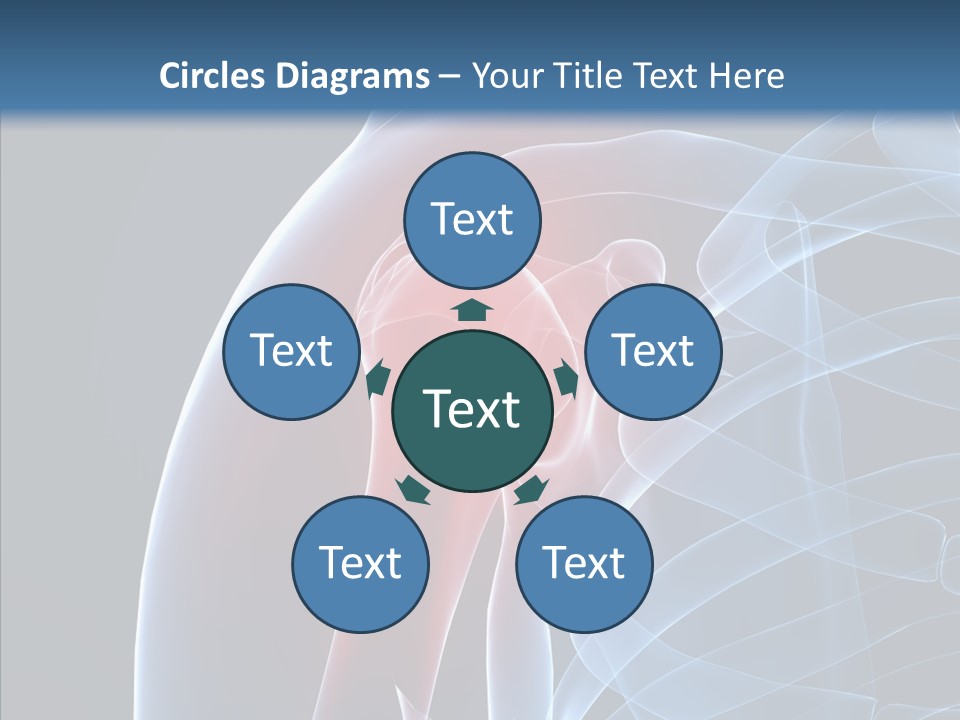 Circles Diagrams – Your Title Text Here

Text

Text

Text

Text

Text

Text